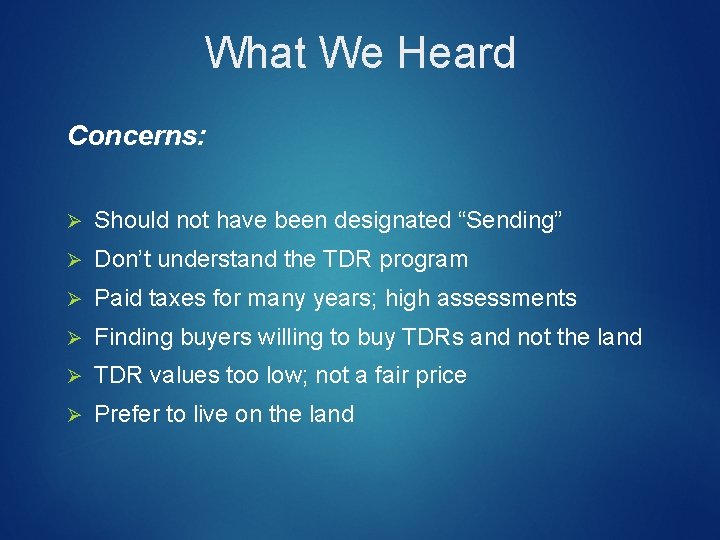 What We Heard

Concerns:

➢ Should not have been designated “Sending”
➢ Don’t understand the TDR program
➢ Paid taxes for many years; high assessments
➢ Finding buyers willing to buy TDRs and not the land
➢ TDR values too low; not a fair price
➢ Prefer to live on the land